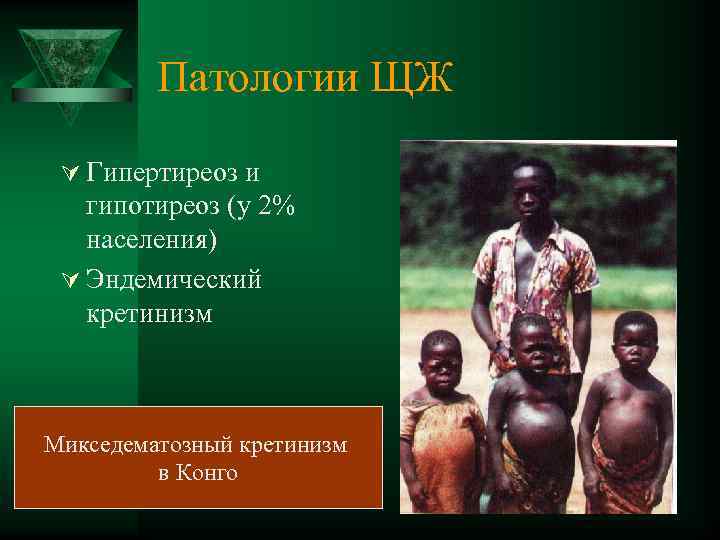 Патологии ЩЖ

Гипертиреоз и гипотиреоз (у 2% населения)

Эндемический кретинизм

Микседематозный кретинизм в Конго